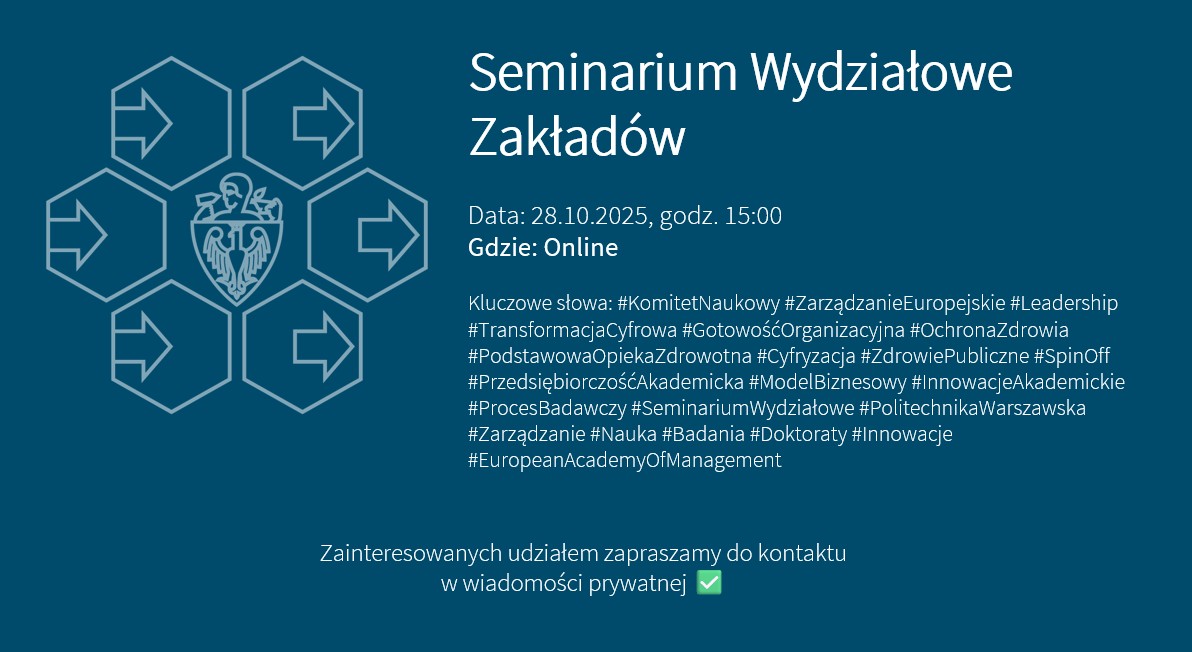 Seminarium Wydziałowe Zakładów

Data: 28.10.2025, godz. 15:00
Gdzie: Online

Kluczowe słowa: #KomitetNaukowy #ZarządzanieEuropejskie #Leadership #TransformacjaCyfrowa #GotowośćOrganizacyjna #OchronaZdrowia #PodstawowaOpiekaZdrowotna #Cyfryzacja #ZdrowiePubliczne #SpinOff #PrzedsiębiorczośćAkademicka #ModelBiznesowy #InnowacjeAkademickie #ProcesBadawczy #SeminariumWydziałowe #PolitechnikaWarszawska #Zarządzanie #Nauka #Badania #Doktoraty #Innowacje #EuropeanAcademyOfManagement

Zainteresowanych udziałem zapraszamy do kontaktu w wiadomości prywatnej ✅